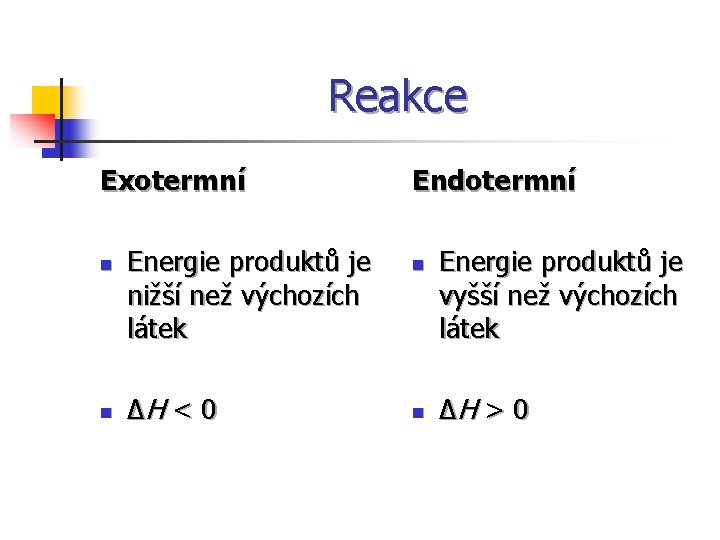 Reakce

Exotermní

- Energie produktů je nižší než výchozích látek

- $\Delta H < 0$

Endotermní

- Energie produktů je vyšší než výchozích látek

- $\Delta H > 0$